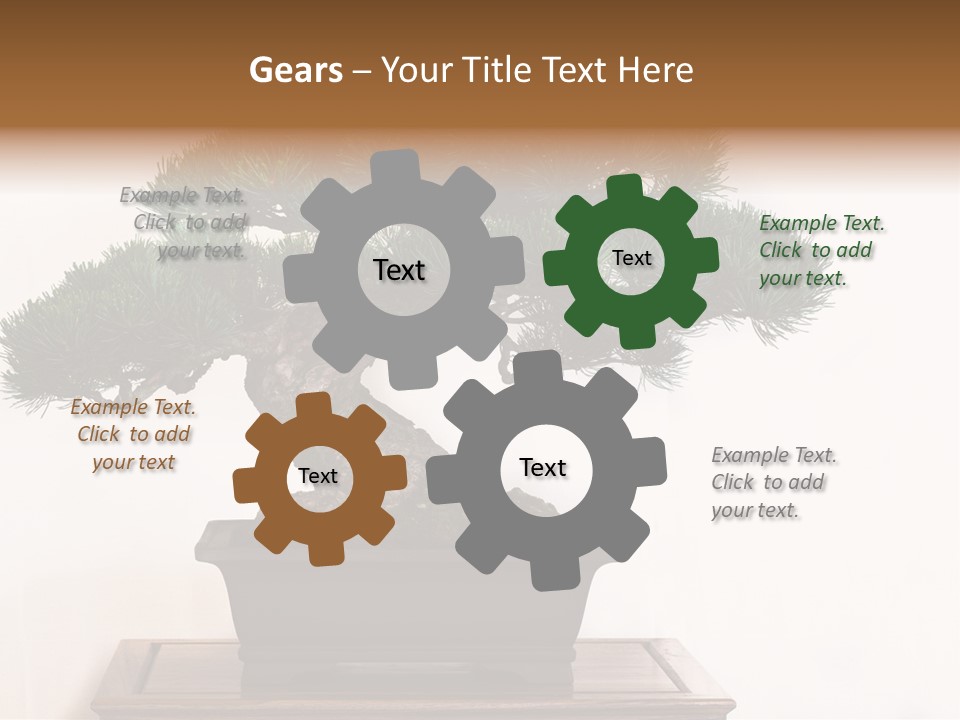 Gears – Your Title Text Here

Example Text. Click to add your text.

Text

Text

Example Text. Click to add your text.

Example Text. Click to add your text

Text

Text

Example Text. Click to add your text.